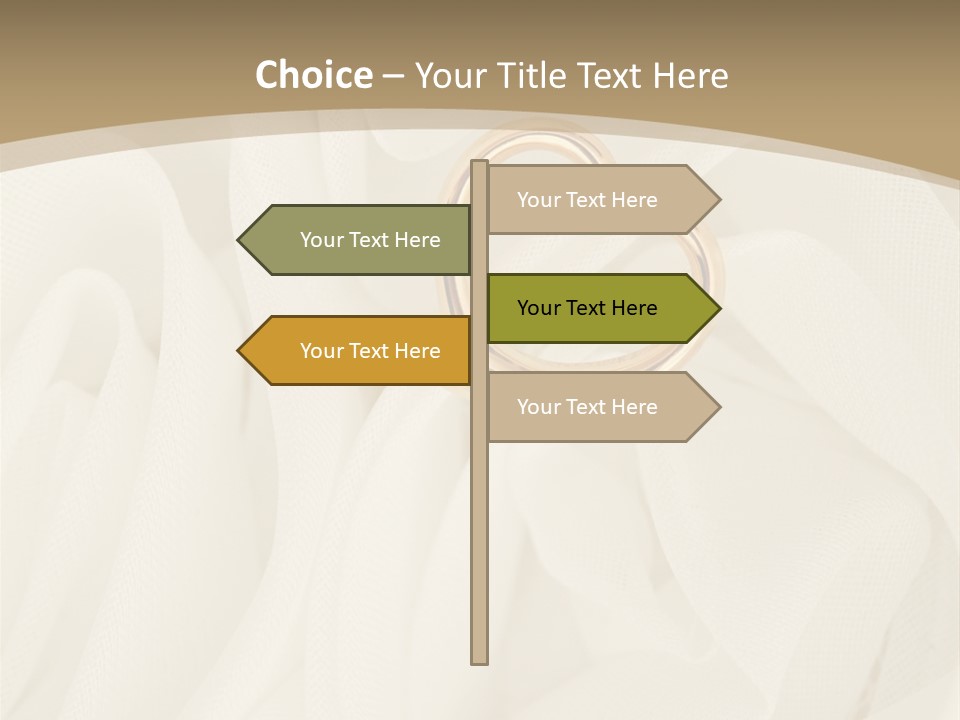 Choice – Your Title Text Here

Your Text Here

Your Text Here

Your Text Here

Your Text Here

Your Text Here